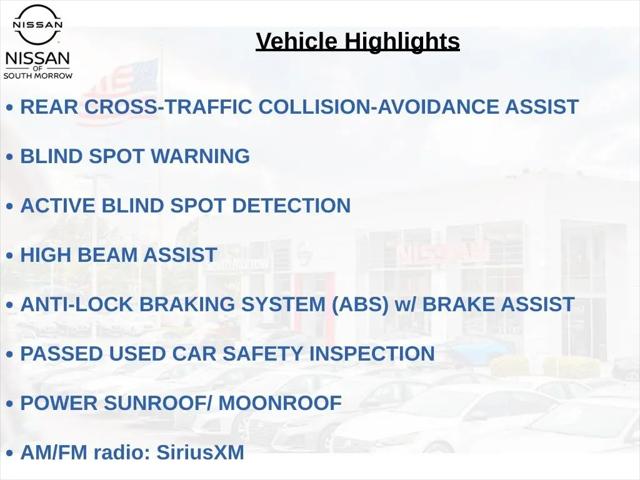 NISSAN

NISSAN OF SOUTH MORROW

Vehicle Highlights

• REAR CROSS-TRAFFIC COLLISION-AVOIDANCE ASSIST

• BLIND SPOT WARNING

• ACTIVE BLIND SPOT DETECTION

• HIGH BEAM ASSIST

• ANTI-LOCK BRAKING SYSTEM (ABS) w/ BRAKE ASSIST

• PASSED USED CAR SAFETY INSPECTION

• POWER SUNROOF/ MOONROOF

• AM/FM radio: SiriusXM